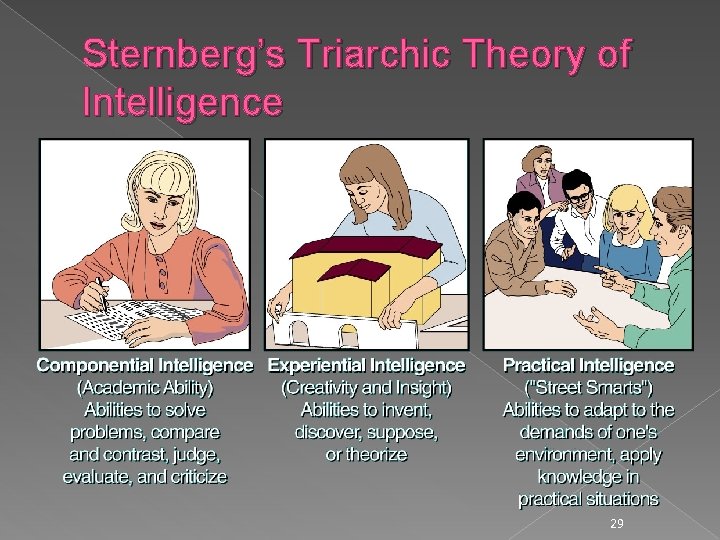 Sternberg's Triarchic Theory of Intelligence

Componential Intelligence
(Academic Ability)
Abilities to solve problems, compare and contrast, judge, evaluate, and criticize

Experiential Intelligence
(Creativity and Insight)
Abilities to invent, discover, suppose, or theorize

Practical Intelligence
("Street Smarts")
Abilities to adapt to the demands of one's environment, apply knowledge in practical situations

29